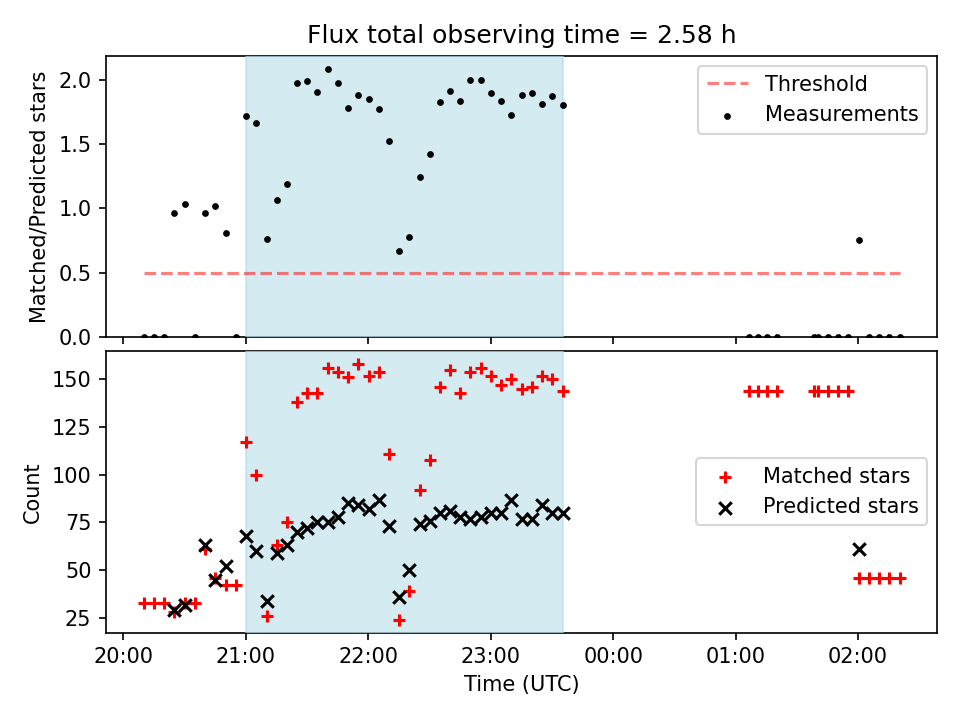 Flux total observing time = 2.58 h

Matched/Predicted stars

2.0
1.5
1.0
0.5
0.0

Threshold
Measurements

Count

150
125
100
75
50
25

Matched stars
Predicted stars

20:00 21:00 22:00 23:00 00:00 01:00 02:00

Time (UTC)